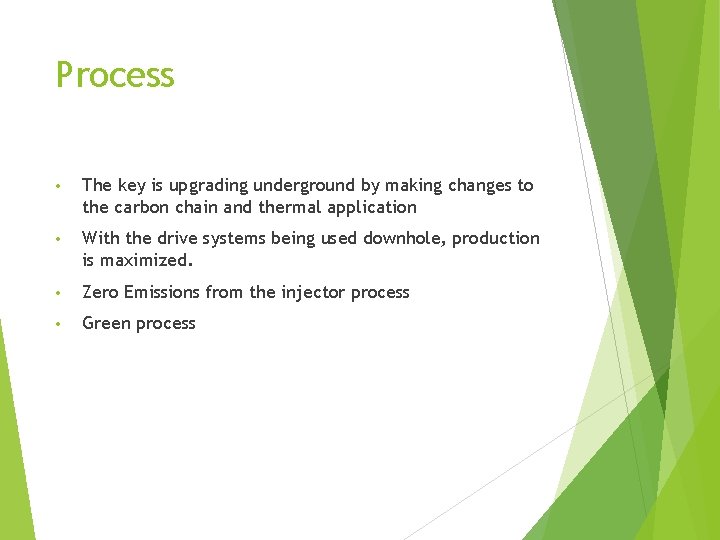 Process

• The key is upgrading underground by making changes to the carbon chain and thermal application

• With the drive systems being used downhole, production is maximized.

• Zero Emissions from the injector process

• Green process